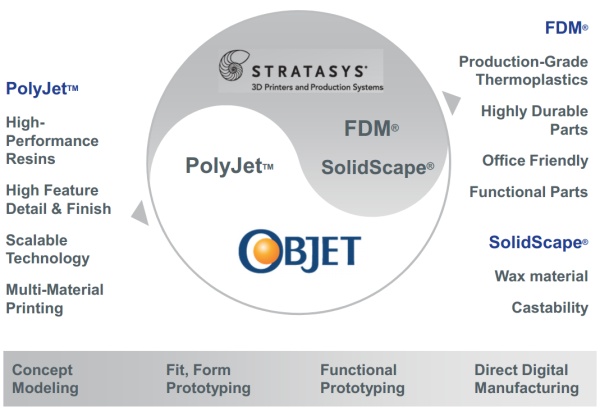 PolyJet™

High-Performance Resins

High Feature Detail & Finish

Scalable Technology

Multi-Material Printing

STRATASYS®
3D Printers and Production Systems

FDM®

SolidScape®

PolyJet™

OBJET

FDM®

Production-Grade Thermoplastics

Highly Durable Parts

Office Friendly

Functional Parts

SolidScape®

Wax material

Castability

Concept Modeling

Fit, Form Prototyping

Functional Prototyping

Direct Digital Manufacturing